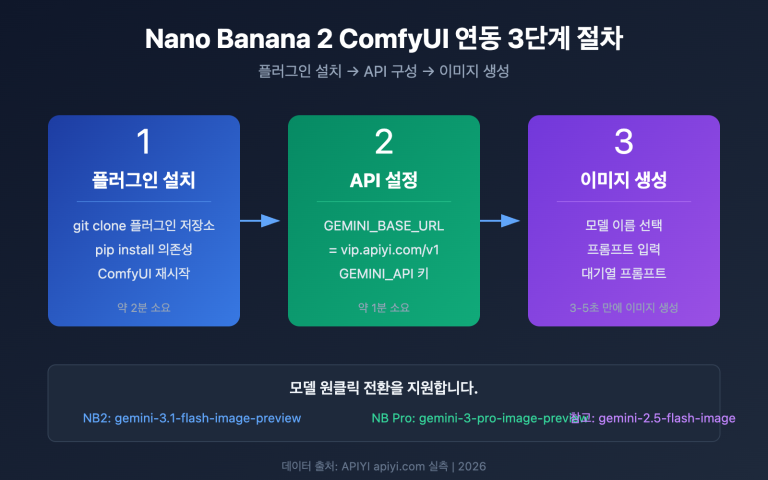 Nano Banana 2 ComfyUI 연동 3단계 절차

플러그인 설치 → API 구성 → 이미지 생성

1
플러그인 설치
git clone 플러그인 저장소
pip install 의존성
ComfyUI 재시작
약 2분 소요

2
API 설정
GEMINI_BASE_URL
= vip.apiyi.com/v1
GEMINI_API 키
약 1분 소요

3
이미지 생성
모델 이름 선택
프롬프트 입력
대기열 프롬프트
3-5초 만에 이미지 생성

모델 원클릭 전환을 지원합니다.

NB2: gemini-3.1-flash-image-preview

NB Pro: gemini-3-pro-image-preview

참고: gemini-2.5-flash-image

데이터 출처: APIYI apiyi.com 실측 | 2026